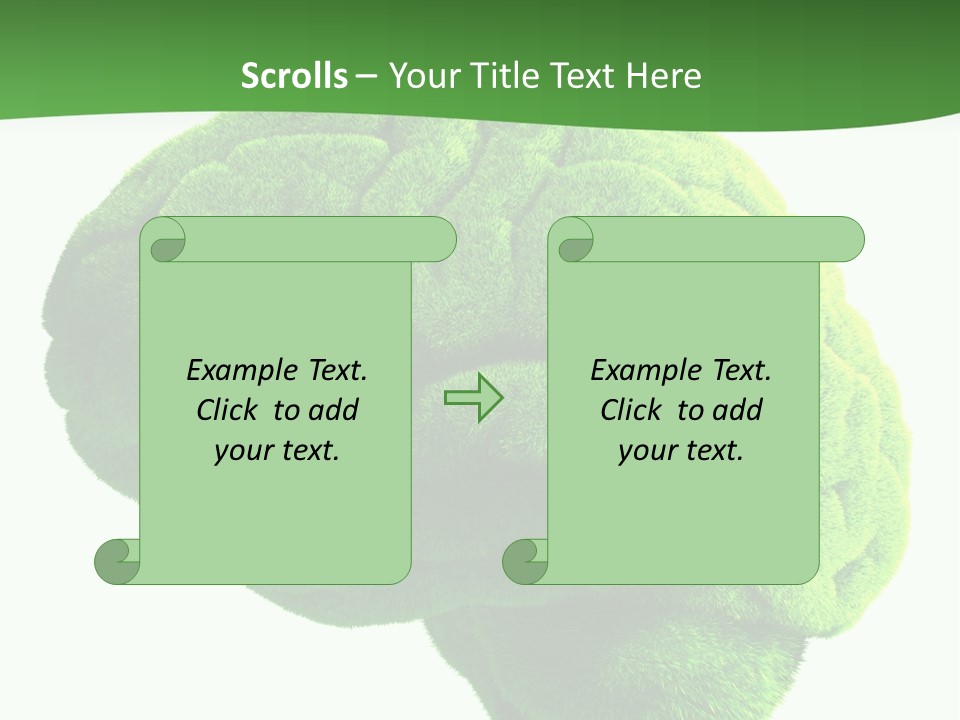 Scrolls – Your Title Text Here

Example Text. Click to add your text.

Example Text. Click to add your text.